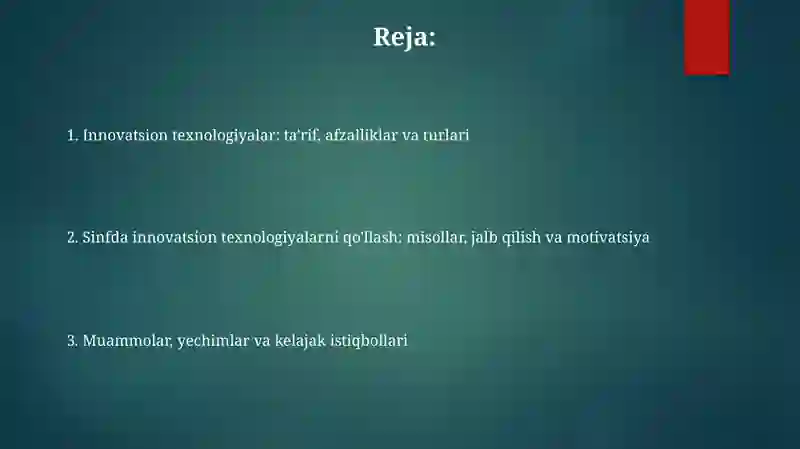 Reja:

1. Innovatsion texnologiyalar: ta'rif, afzalliklar va turlari

2. Sinfda innovatsion texnologiyalarni qo'llash: misollar, jalb qilish va motivatsiya

3. Muammolar, yechimlar va kelajak istiqbollari